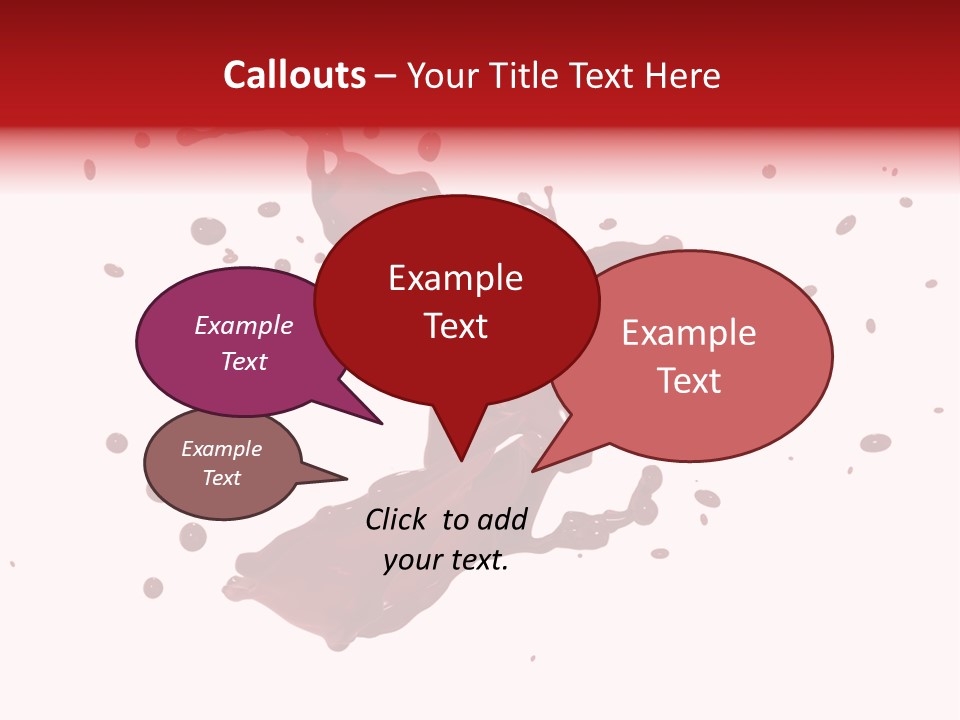 Callouts – Your Title Text Here

Example Text

Example Text

Example Text

Example Text

Click to add your text.